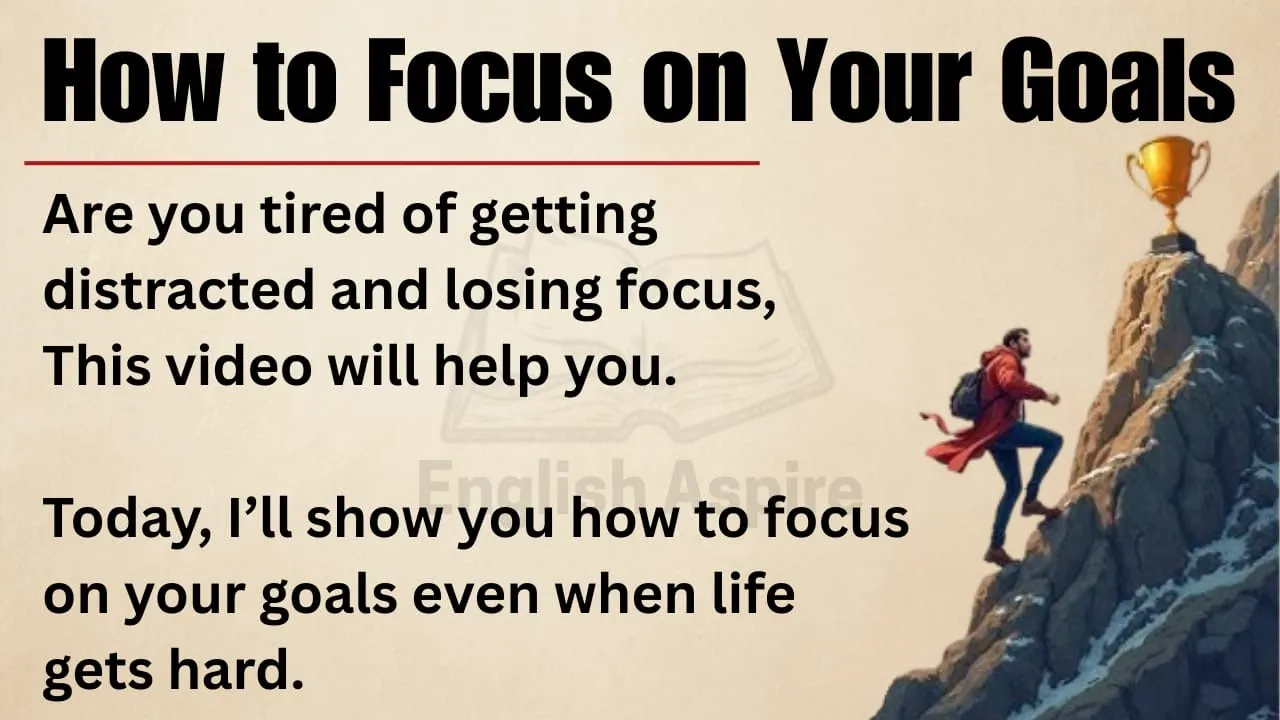 How to Focus on Your Goals

Are you tired of getting distracted and losing focus, This video will help you.

English Aspire

Today, I’ll show you how to focus on your goals even when life gets hard.